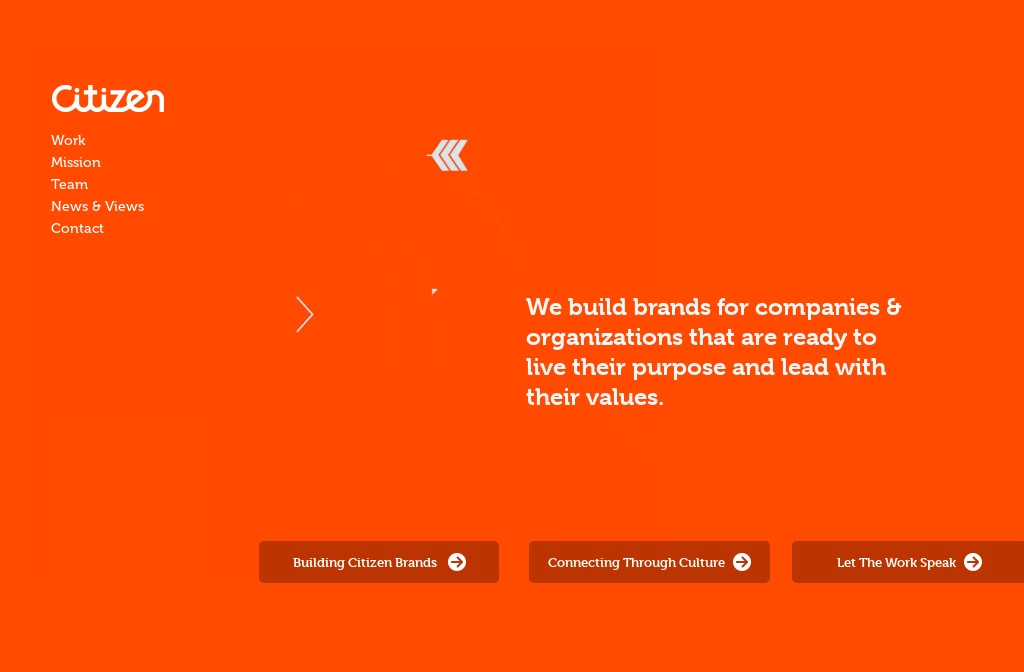 Citizen

Work
Mission
Team
News & Views
Contact

We build brands for companies & organizations that are ready to live their purpose and lead with their values.

Building Citizen Brands

Connecting Through Culture

Let The Work Speak